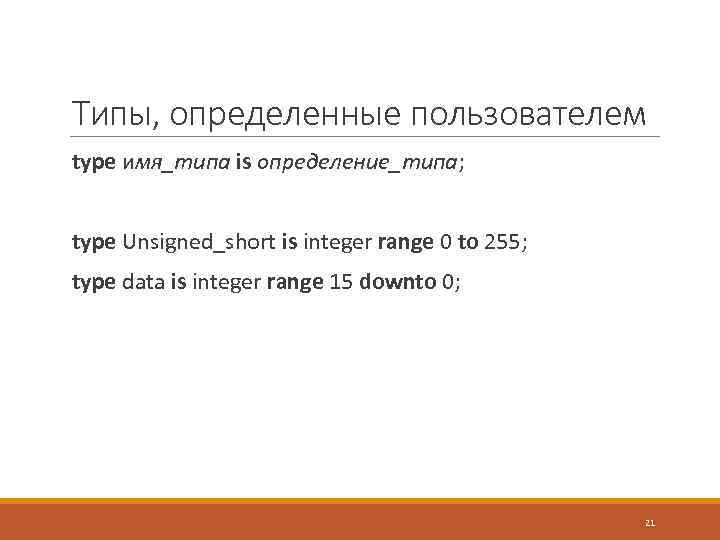 Типы, определенные пользователем

type имя_типа is определение_типа;

type Unsigned_short is integer range 0 to 255;

type data is integer range 15 downto 0;

21